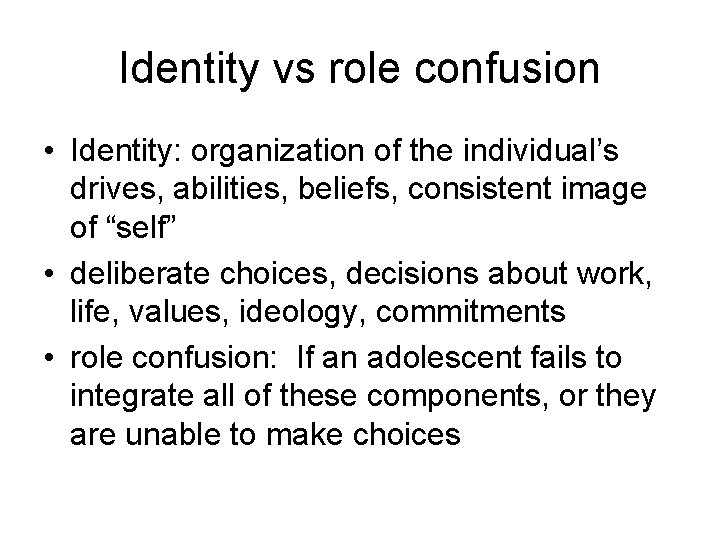 Identity vs role confusion

• Identity: organization of the individual’s drives, abilities, beliefs, consistent image of “self”
• deliberate choices, decisions about work, life, values, ideology, commitments
• role confusion: If an adolescent fails to integrate all of these components, or they are unable to make choices